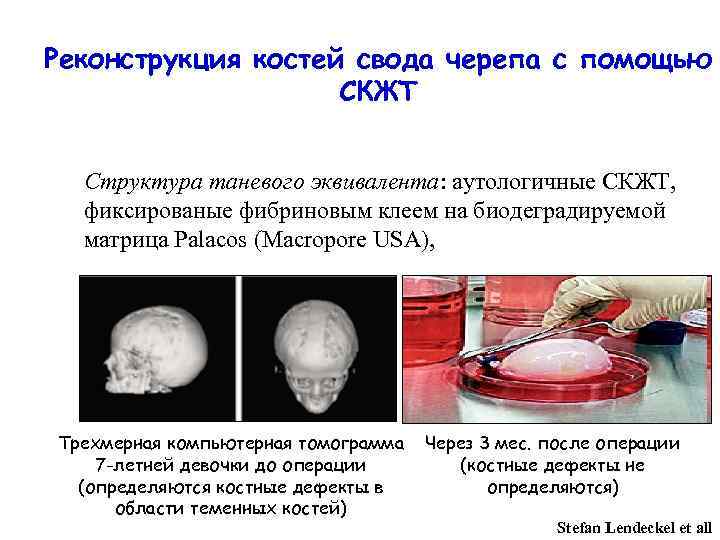 Реконструкция костей свода черепа с помощью СКЖТ

Структура таневого эквивалента: аутологичные СКЖТ, фиксированые фибриновым клеем на биодеградируемой матрица Palacos (Macropore USA),

Трехмерная компьютерная томограмма 7-летней девочки до операции (определяются костные дефекты в области теменных костей)

Через 3 мес. после операции (костные дефекты не определяются)

Stefan Lendeckel et all